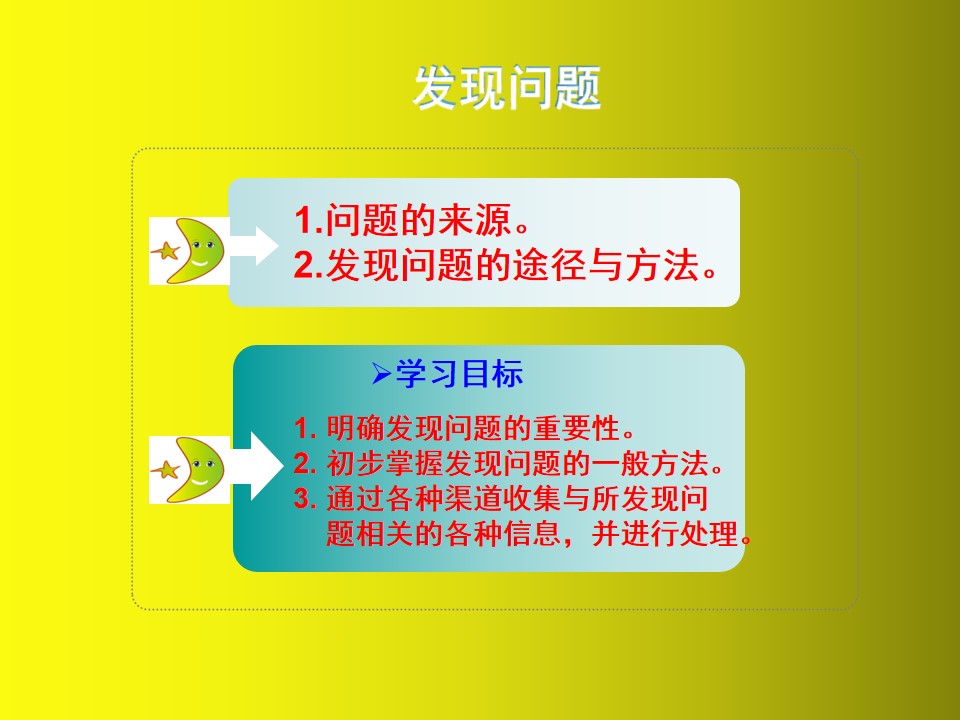 发现问题

1.问题的来源。
2.发现问题的途径与方法。

➢学习目标

1.明确发现问题的重要性。
2.初步掌握发现问题的一般方法。
3.通过各种渠道收集与所发现问题相关的各种信息，并进行处理。